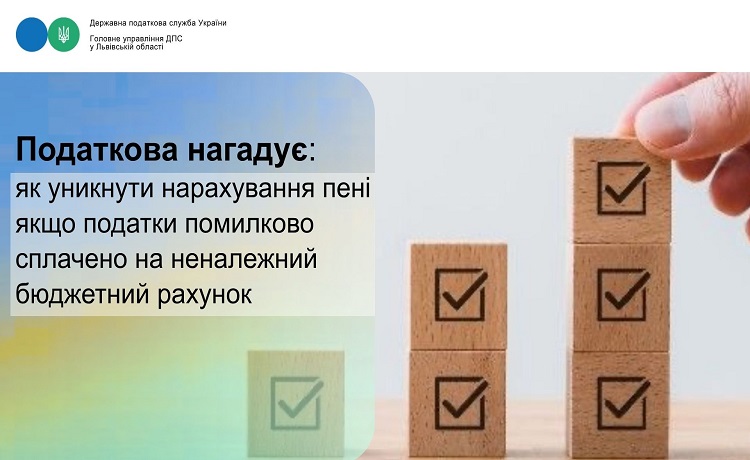 Державна податкова служба України

Головне управління ДПС у Львівській області

Податкова нагадує:
як уникнути нарахування пені якщо податки помилково сплачено на неналежний бюджетний рахунок